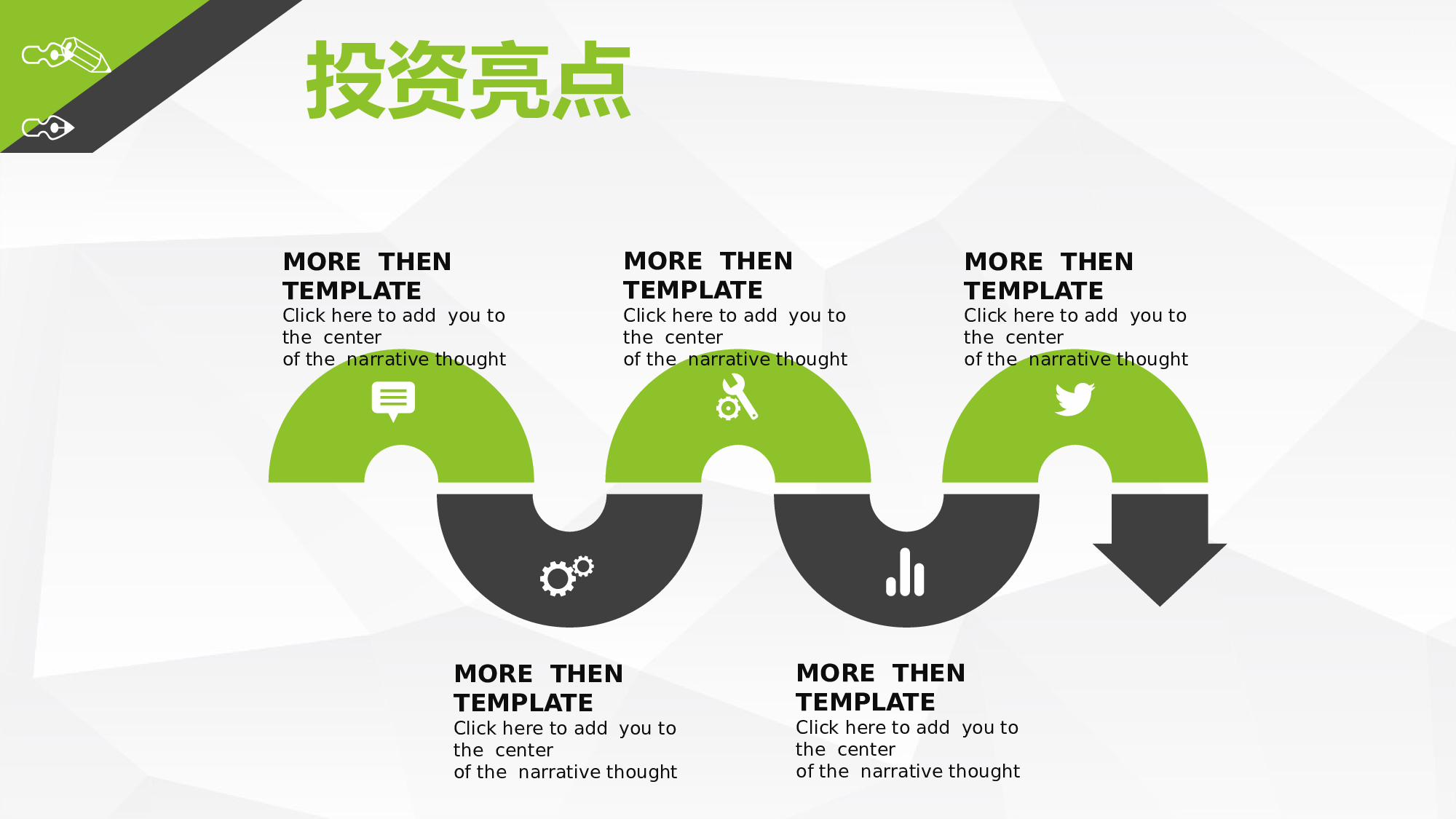 投资亮点

MORE THEN TEMPLATE
Click here to add you to the center
of the narrative thought

MORE THEN TEMPLATE
Click here to add you to the center
of the narrative thought

MORE THEN TEMPLATE
Click here to add you to the center
of the narrative thought

MORE THEN TEMPLATE
Click here to add you to the center
of the narrative thought

MORE THEN TEMPLATE
Click here to add you to the center
of the narrative thought